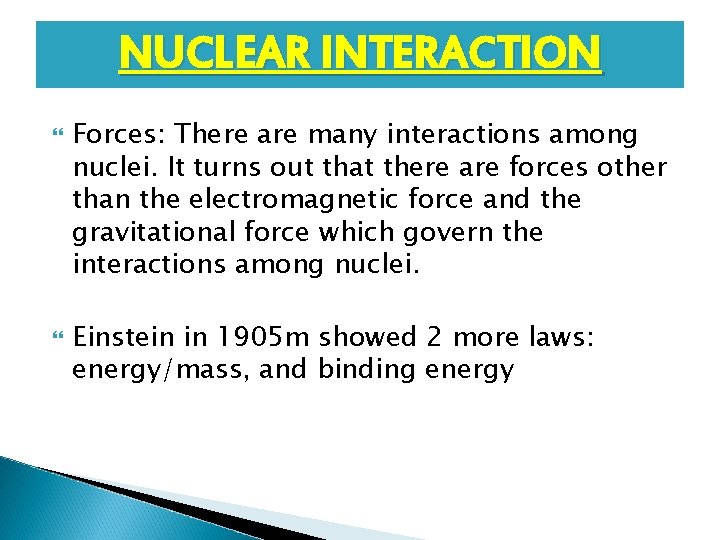 NUCLEAR INTERACTION

Forces: There are many interactions among nuclei. It turns out that there are forces other than the electromagnetic force and the gravitational force which govern the interactions among nuclei.

Einstein in 1905m showed 2 more laws: energy/mass, and binding energy